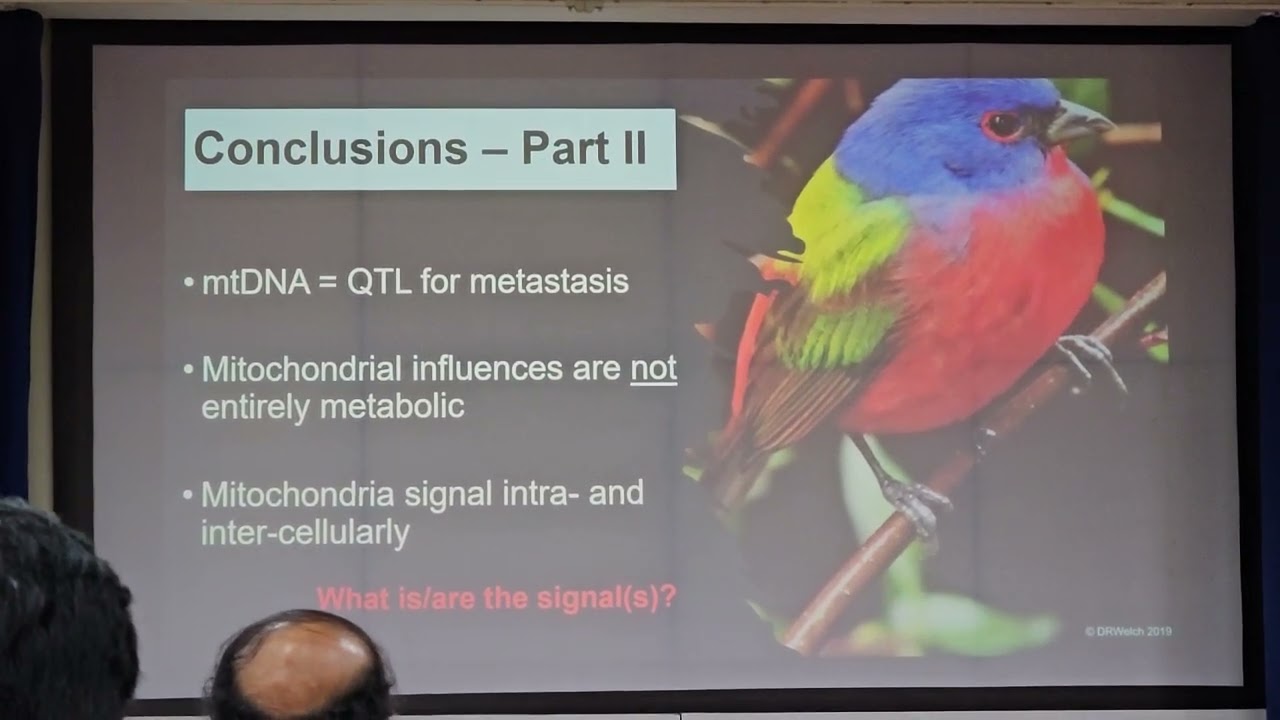 Conclusions – Part II

• mtDNA = QTL for metastasis

• Mitochondrial influences are not entirely metabolic

• Mitochondria signal intra- and inter-cellularly

What is/are the signal(s)?

© DRWelch 2019